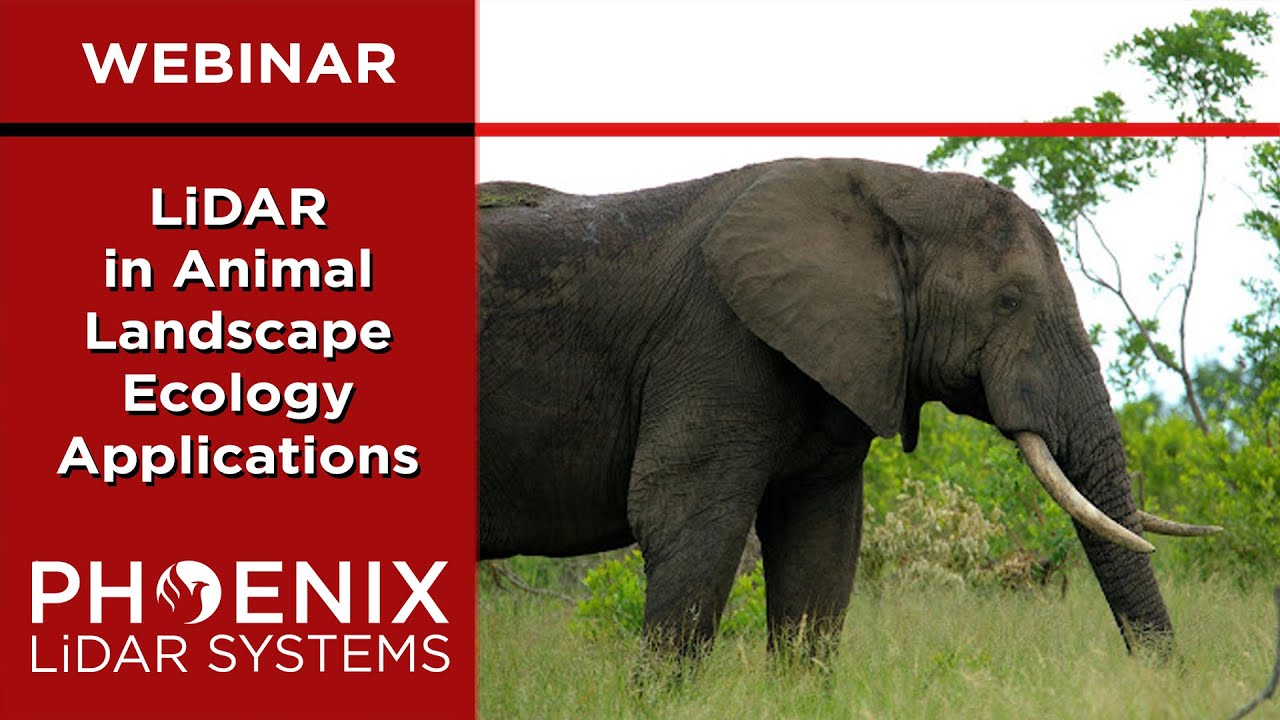 WEBINAR

LiDAR in Animal Landscape Ecology Applications

PHOENIX
LiDAR SYSTEMS